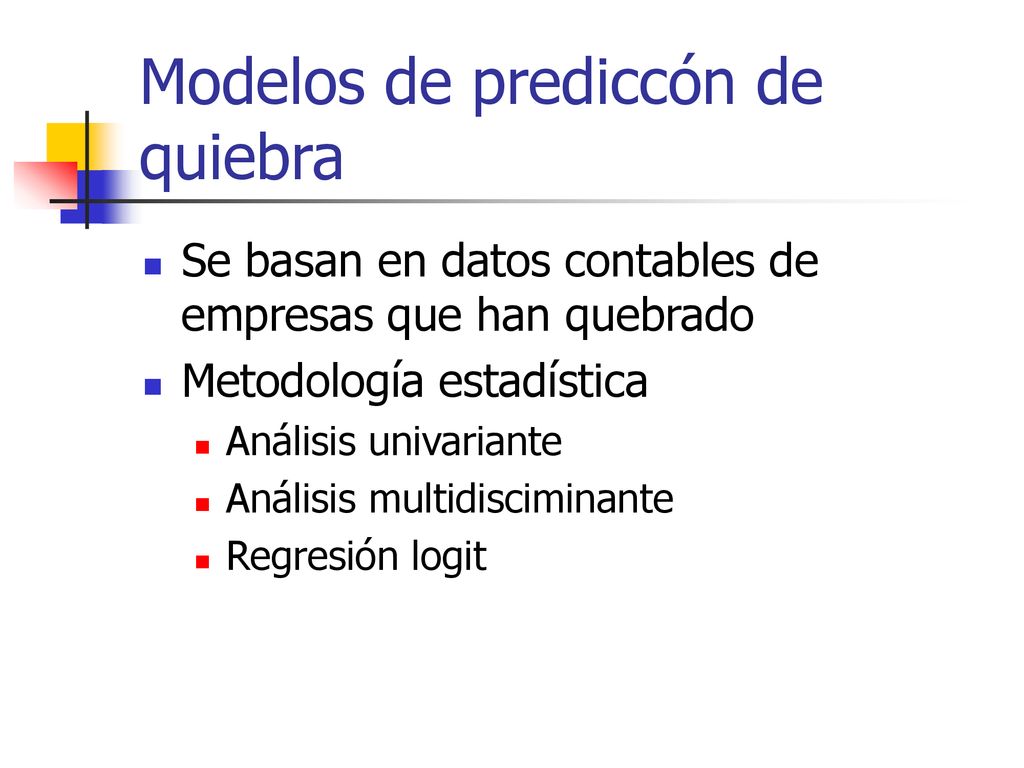 Modelos de prediccón de quiebra

Se basan en datos contables de empresas que han quebrado

Metodología estadística

Análisis univariante

Análisis multidisciminante

Regresión logit